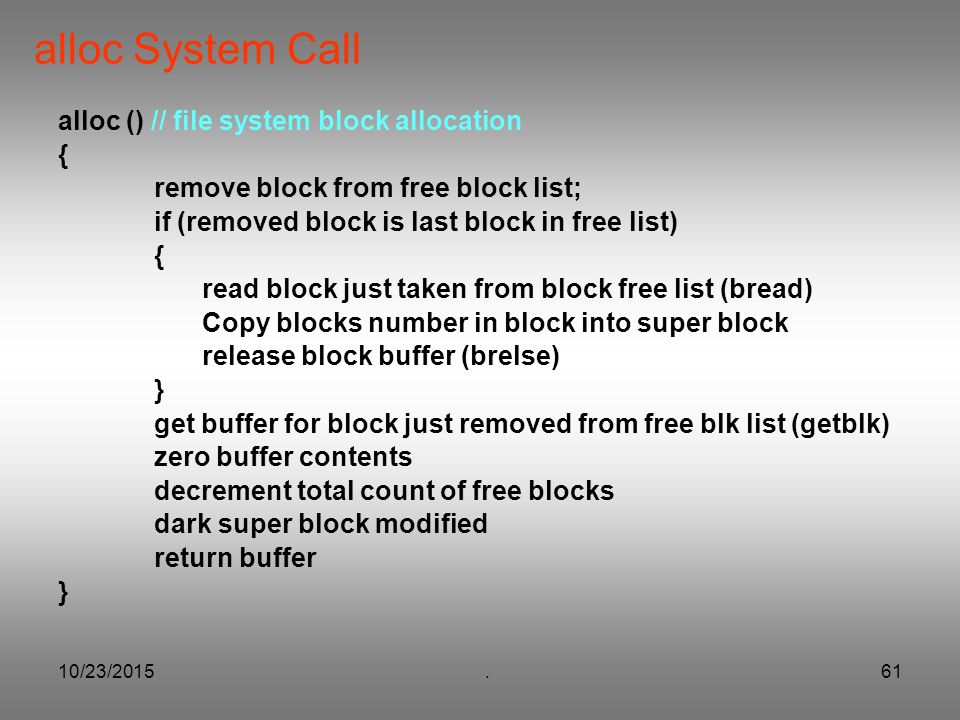 alloc System Call

alloc () // file system block allocation
{
remove block from free block list;
if (removed block is last block in free list)
{
read block just taken from block free list (bread)
Copy blocks number in block into super block
release block buffer (brelse)
}
get buffer for block just removed from free blk list (getblk)
zero buffer contents
decrement total count of free blocks
dark super block modified
return buffer
}

10/23/2015 . 61